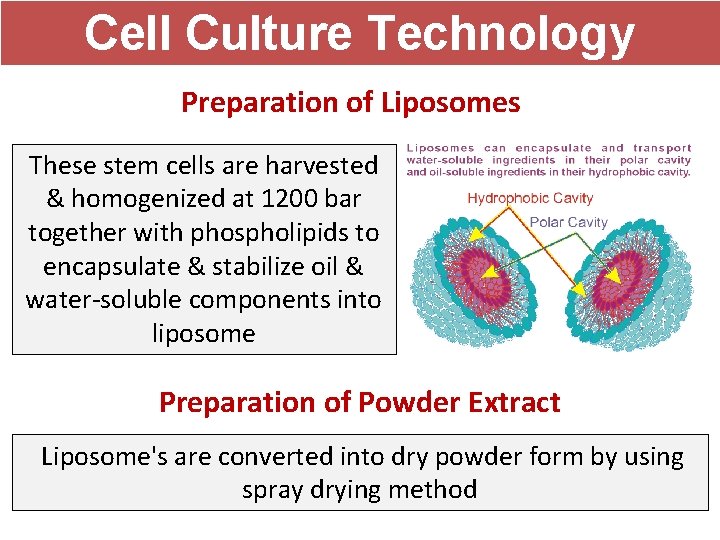 Cell Culture Technology

Preparation of Liposomes

These stem cells are harvested & homogenized at 1200 bar together with phospholipids to encapsulate & stabilize oil & water-soluble components into liposome

Liposomes can encapsulate and transport water-soluble ingredients in their polar cavity and oil-soluble ingredients in their hydrophobic cavity.

Hydrophobic Cavity

Polar Cavity

Preparation of Powder Extract

Liposome's are converted into dry powder form by using spray drying method